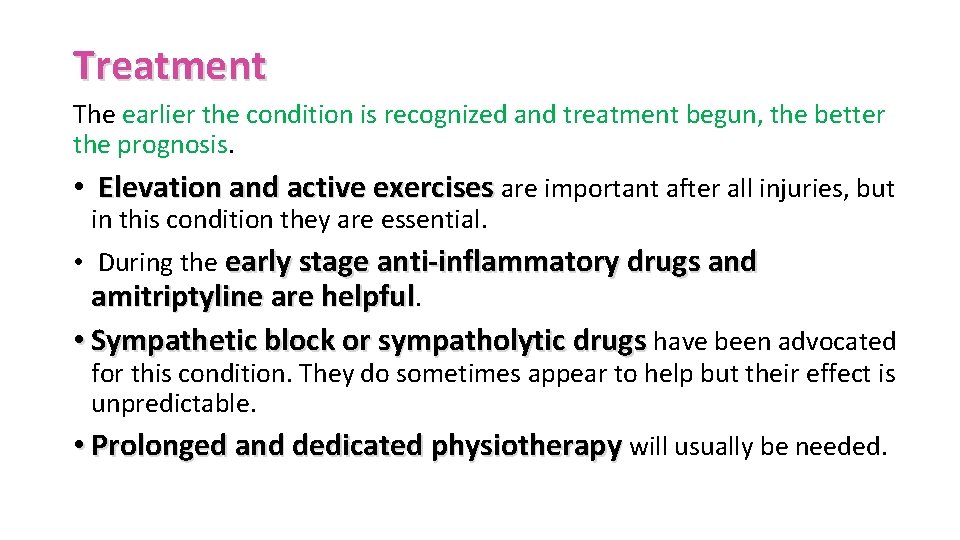 Treatment

The earlier the condition is recognized and treatment begun, the better the prognosis.

• Elevation and active exercises are important after all injuries, but in this condition they are essential.

• During the early stage anti-inflammatory drugs and amitriptyline are helpful.

• Sympathetic block or sympatholytic drugs have been advocated for this condition. They do sometimes appear to help but their effect is unpredictable.

• Prolonged and dedicated physiotherapy will usually be needed.